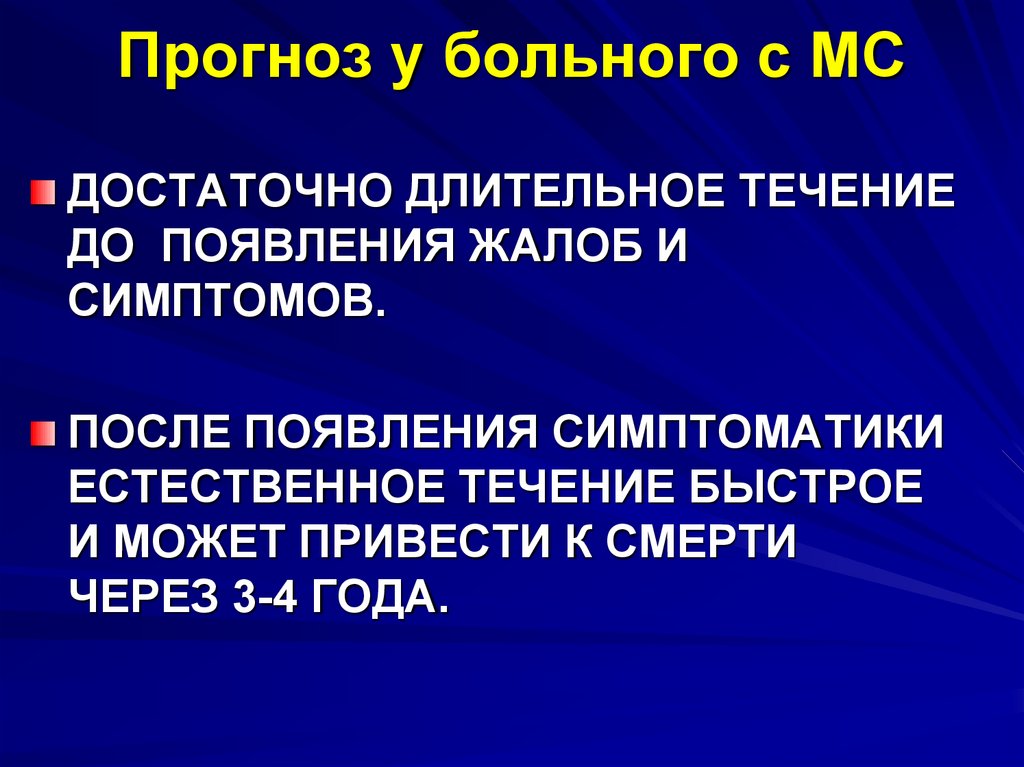 Прогноз у больного с МС

ДОСТАТОЧНО ДЛИТЕЛЬНОЕ ТЕЧЕНИЕ ДО ПОЯВЛЕНИЯ ЖАЛОБ И СИМПТОМОВ.

ПОСЛЕ ПОЯВЛЕНИЯ СИМПТОМАТИКИ ЕСТЕСТВЕННОЕ ТЕЧЕНИЕ БЫСТРОЕ И МОЖЕТ ПРИВЕСТИ К СМЕРТИ ЧЕРЕЗ 3-4 ГОДА.